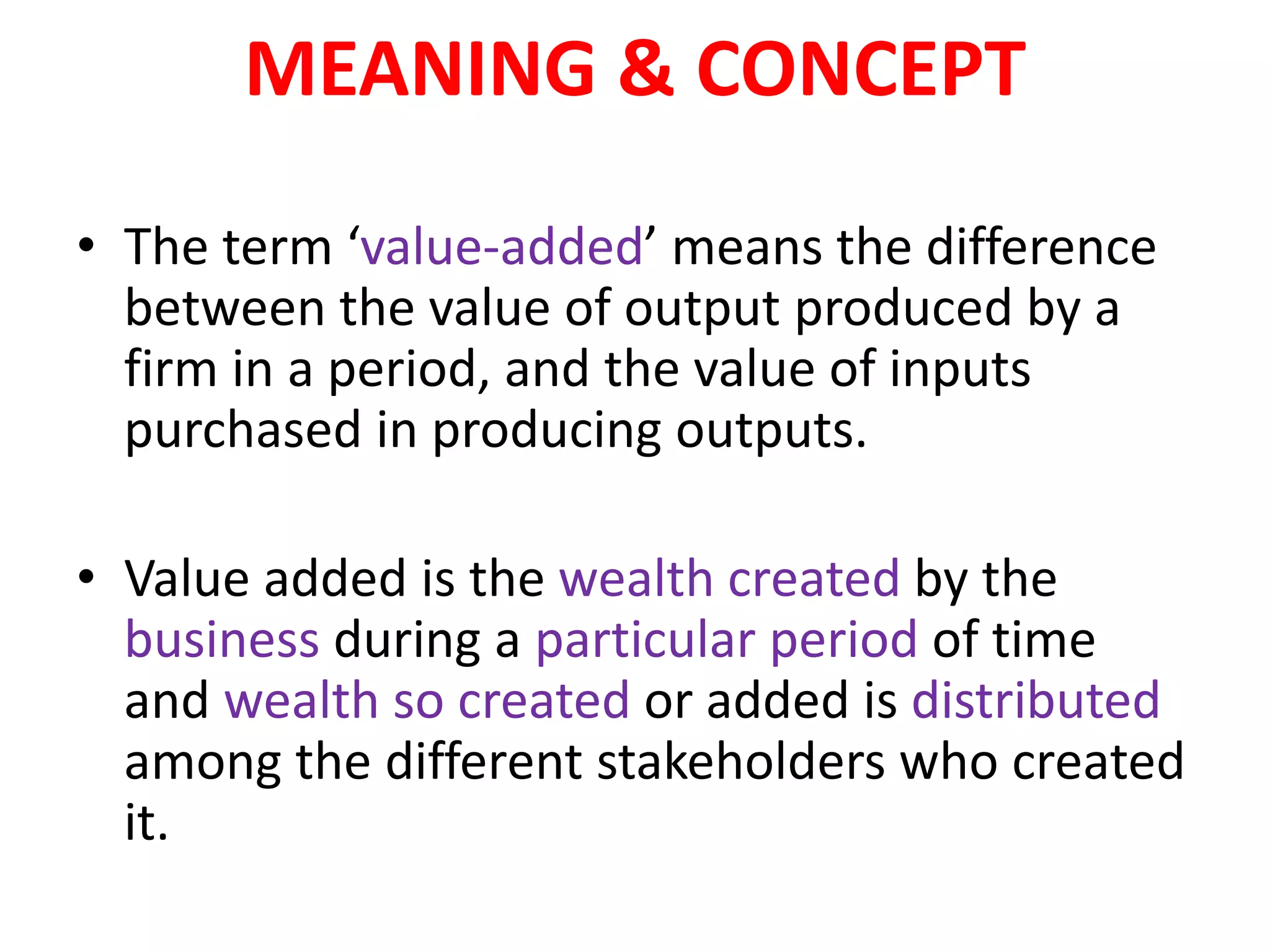 MEANING & CONCEPT

• The term ‘value-added’ means the difference between the value of output produced by a firm in a period, and the value of inputs purchased in producing outputs.

• Value added is the wealth created by the business during a particular period of time and wealth so created or added is distributed among the different stakeholders who created it.